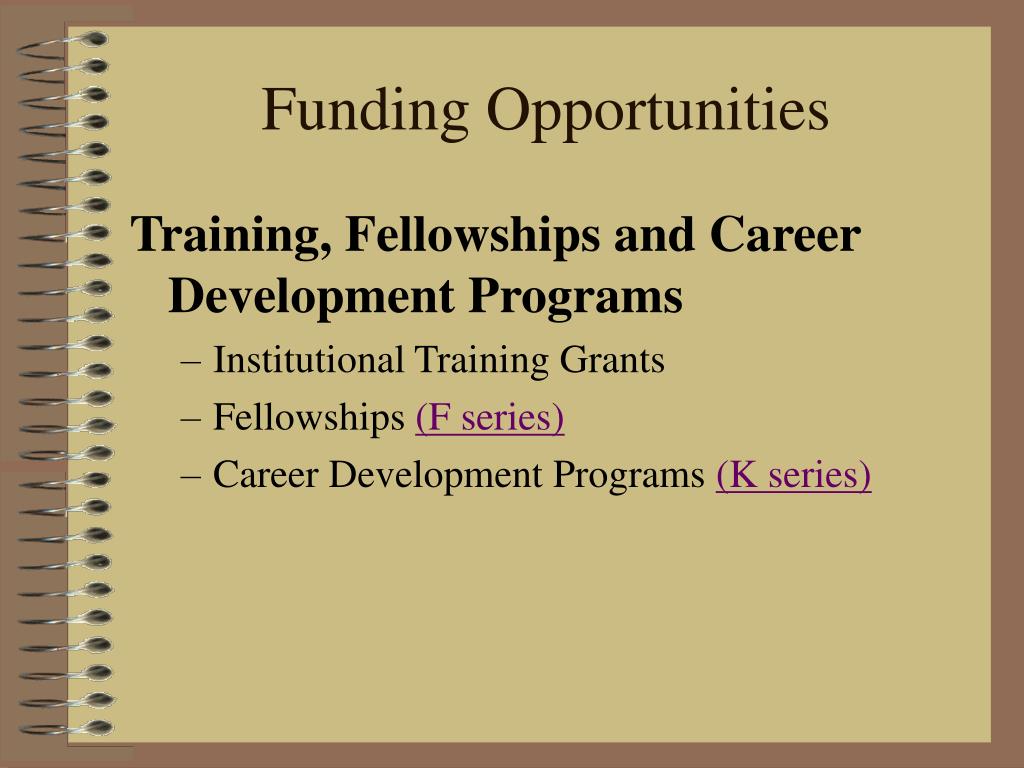 Funding Opportunities

Training, Fellowships and Career Development Programs

– Institutional Training Grants

– Fellowships (F series)

– Career Development Programs (K series)